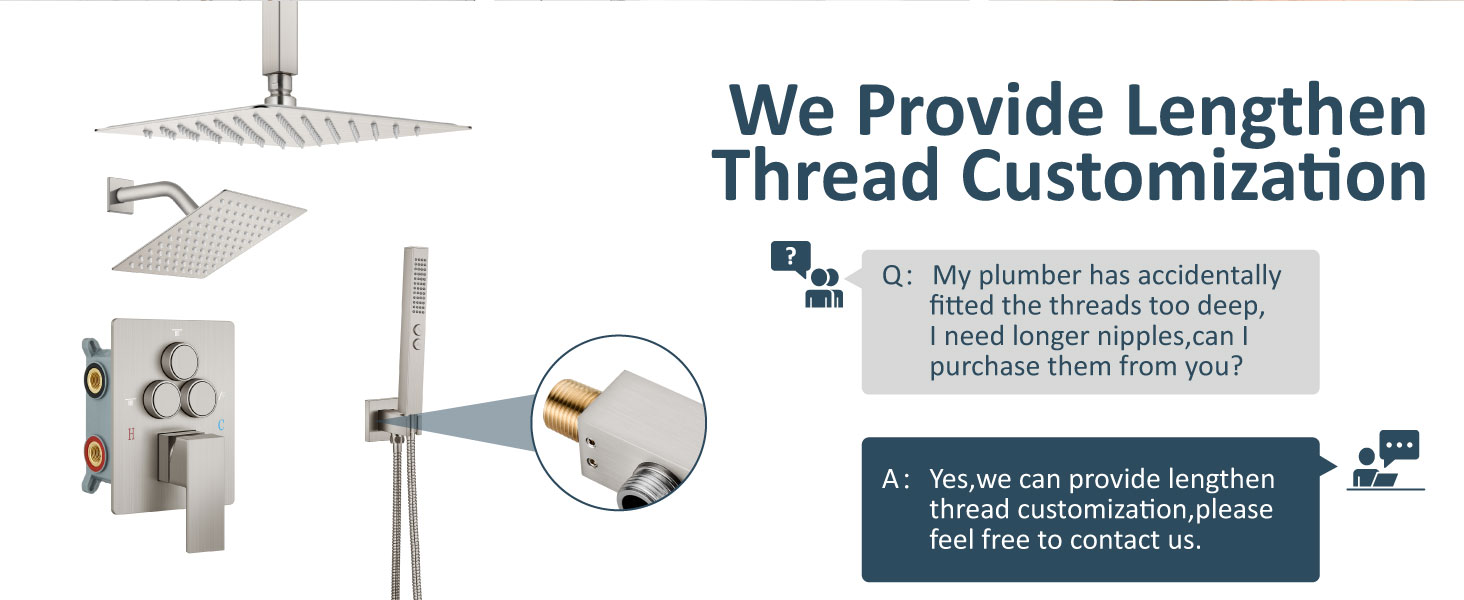 We Provide Lengthen Thread Customization

?

Q: My plumber has accidentally fitted the threads too deep, I need longer nipples,can I purchase them from you?

A: Yes,we can provide lengthen thread customization,please feel free to contact us.

H

C